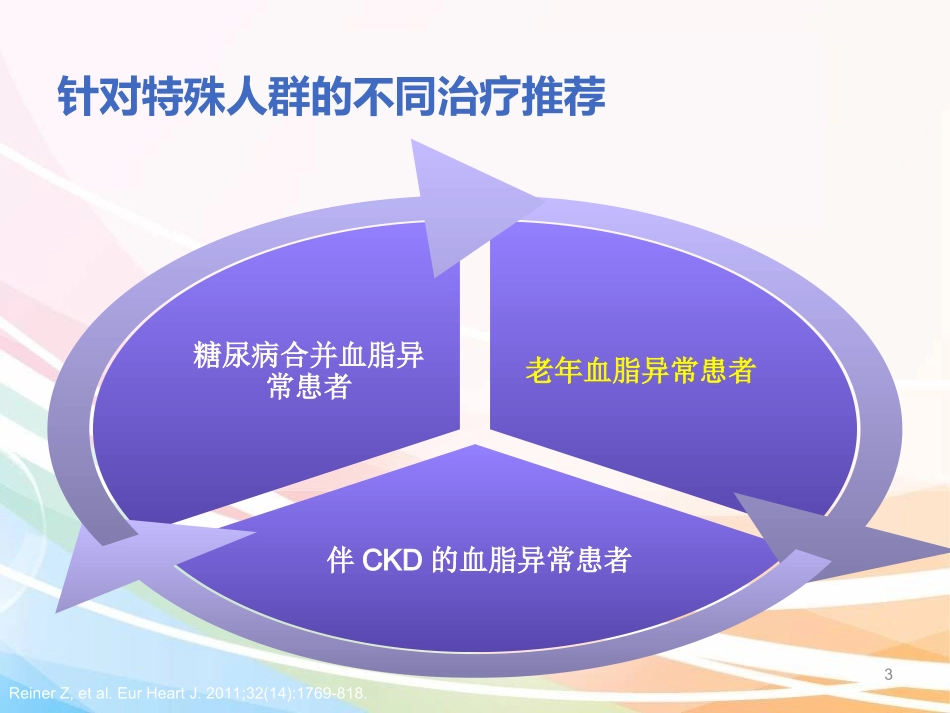 针对特殊人群的不同治疗推荐

糖尿病合并血脂异常患者

老年血脂异常患者

伴 CKD 的血脂异常患者

3

Reiner Z, et al. Eur Heart J. 2011;32(14):1769-818.